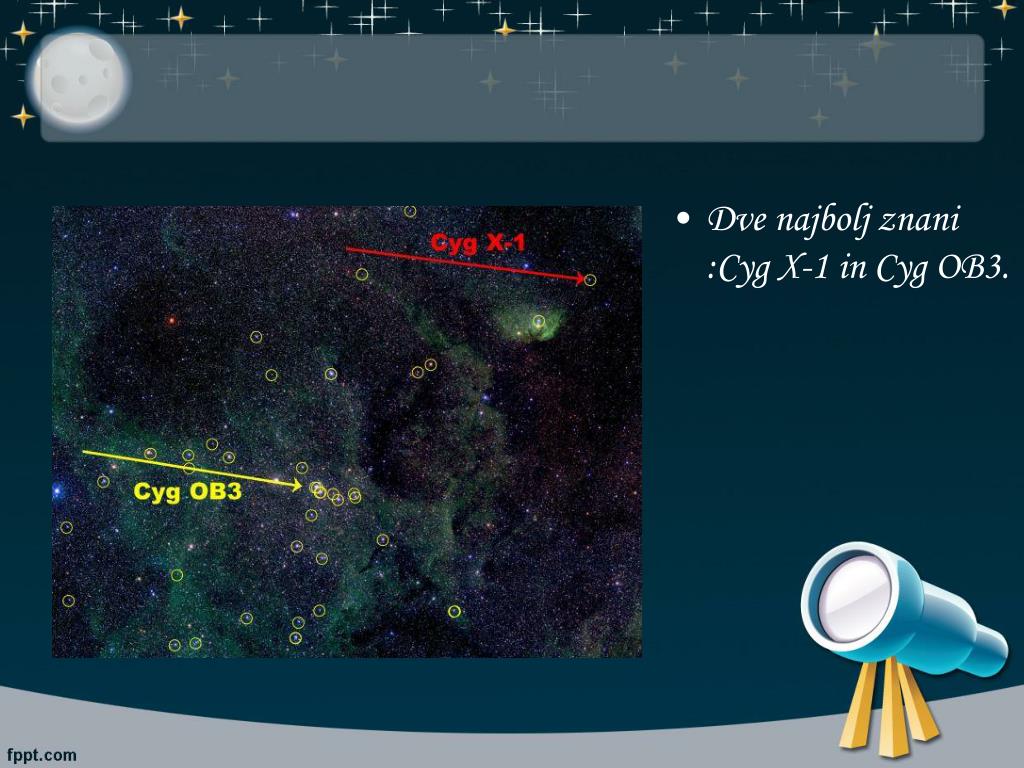 Cyg X-1

Cyg OB3

• Dve najbolj znani :Cyg X-1 in Cyg OB3.

fppt.com